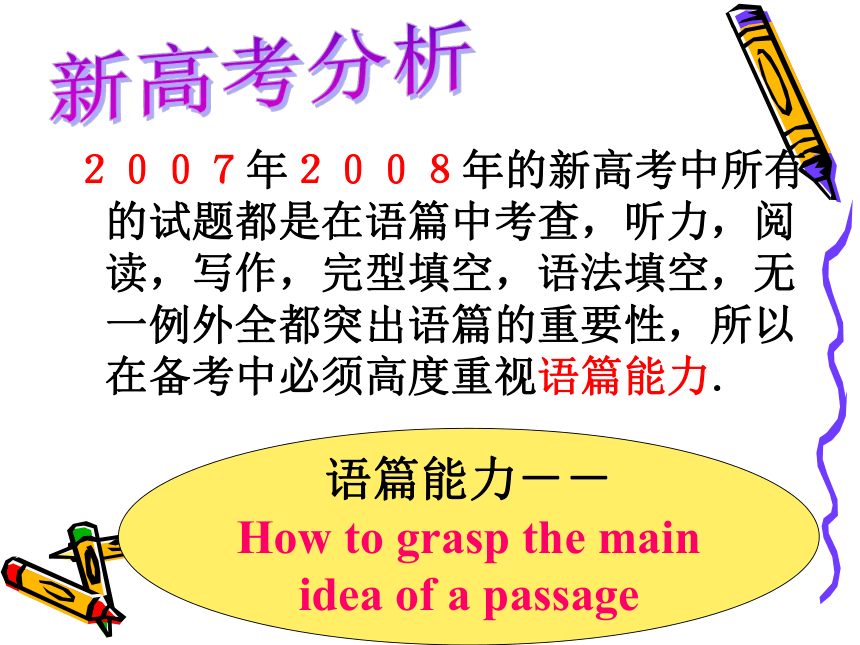 新高考分析

２００７年２００８年的新高考中所有的试题都是在语篇中考查，听力，阅读，写作，完型填空，语法填空，无一例外全都突出语篇的重要性，所以在备考中必须高度重视语篇能力.

语篇能力——
How to grasp the main idea of a passage